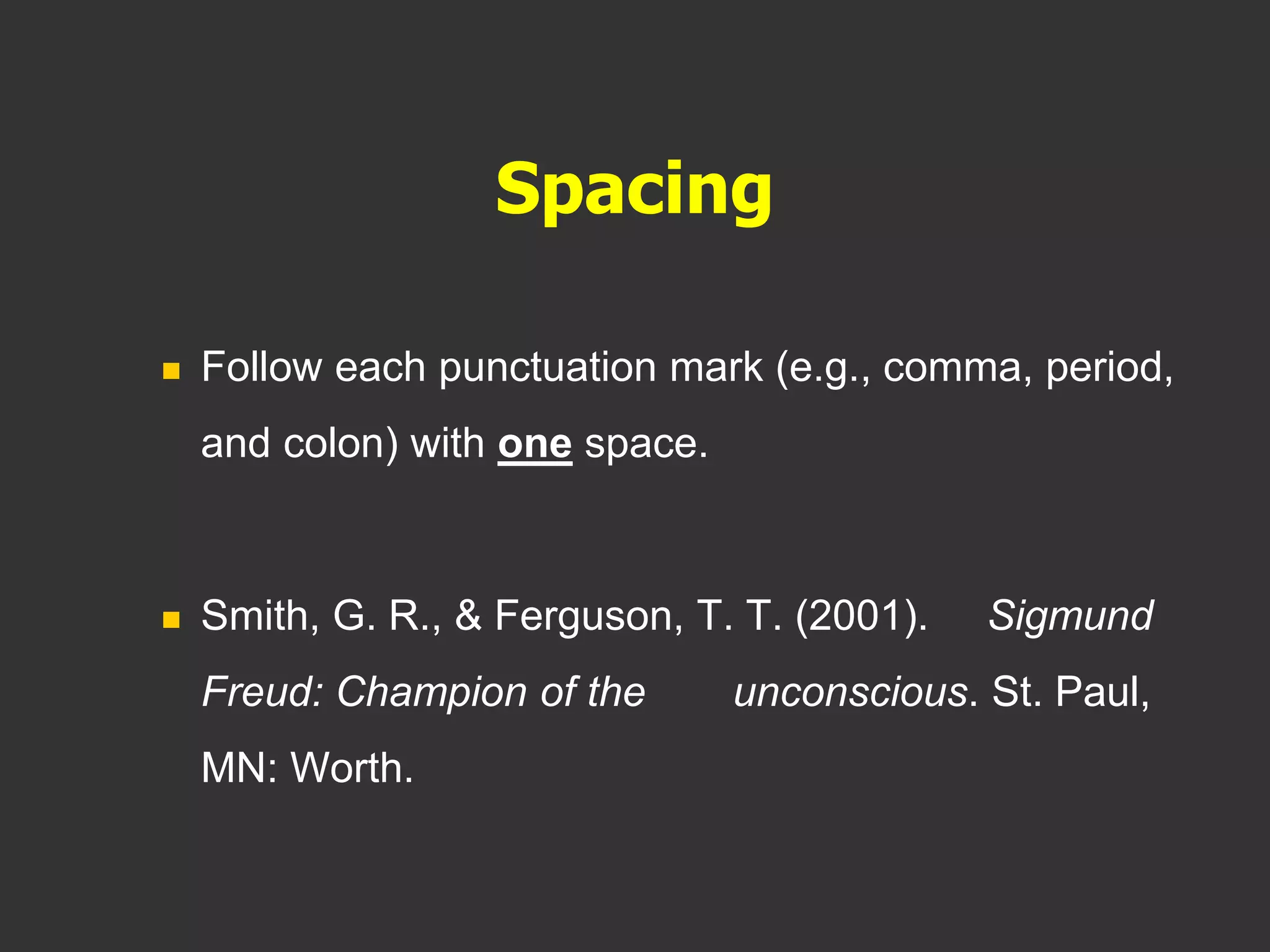 Spacing

Follow each punctuation mark (e.g., comma, period, and colon) with one space.

Smith, G. R., & Ferguson, T. T. (2001). Sigmund Freud: Champion of the unconscious. St. Paul, MN: Worth.